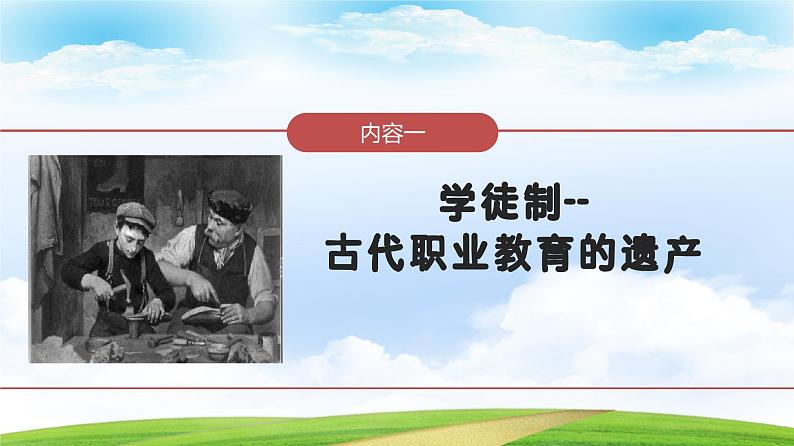 内容一

学徒制--
古代职业教育的遗产